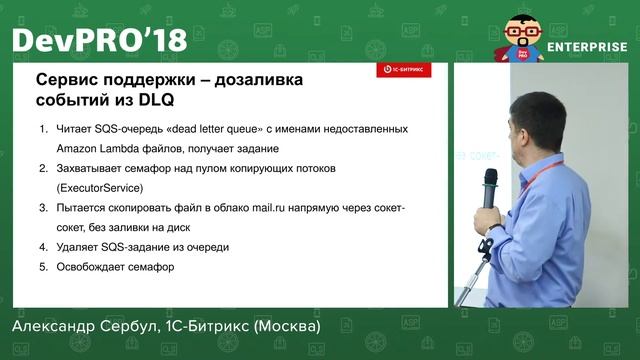 DevPRO'18

ENTERPRISE

1С-БИТРИКС

Сервис поддержки – дозаливка событий из DLQ

1. Читает SQS-очередь «dead letter queue» с именами недоставленных Amazon Lambda файлов, получает задание
2. Захватывает семафор над пулом копирующих потоков (ExecutorService)
3. Пытается скопировать файл в облако mail.ru напрямую через сокет-сокет, без заливки на диск
4. Удаляет SQS-задание из очереди
5. Освобождает семафор

Александр Сербул, 1С-Битрикс (Москва)